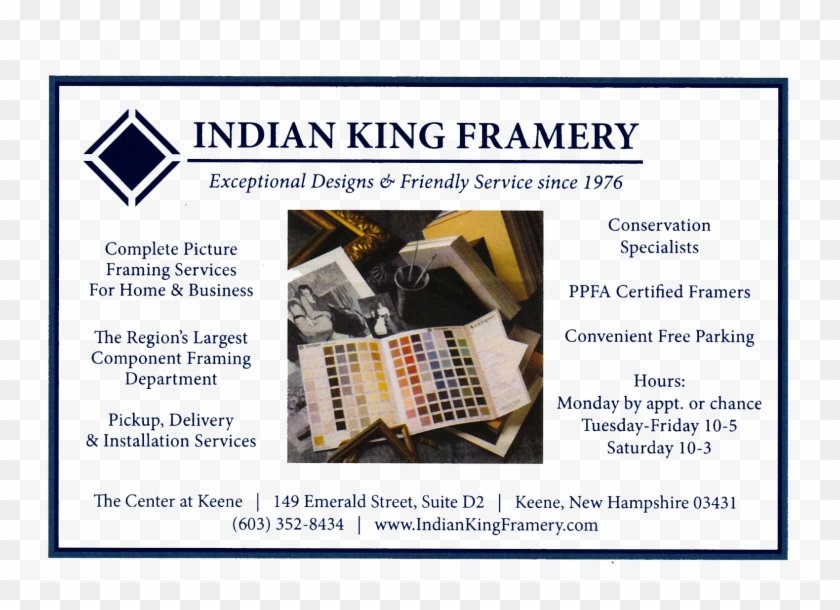 INDIAN KING FRAMERY

Exceptional Designs & Friendly Service since 1976

Complete Picture Framing Services For Home & Business

The Region's Largest Component Framing Department

Pickup, Delivery & Installation Services

Conservation Specialists

PPFA Certified Framers

Convenient Free Parking

Hours:
Monday by appt. or chance
Tuesday-Friday 10-5
Saturday 10-3

The Center at Keene | 149 Emerald Street, Suite D2 | Keene, New Hampshire 03431
(603) 352-8434 | www.IndianKingFramery.com